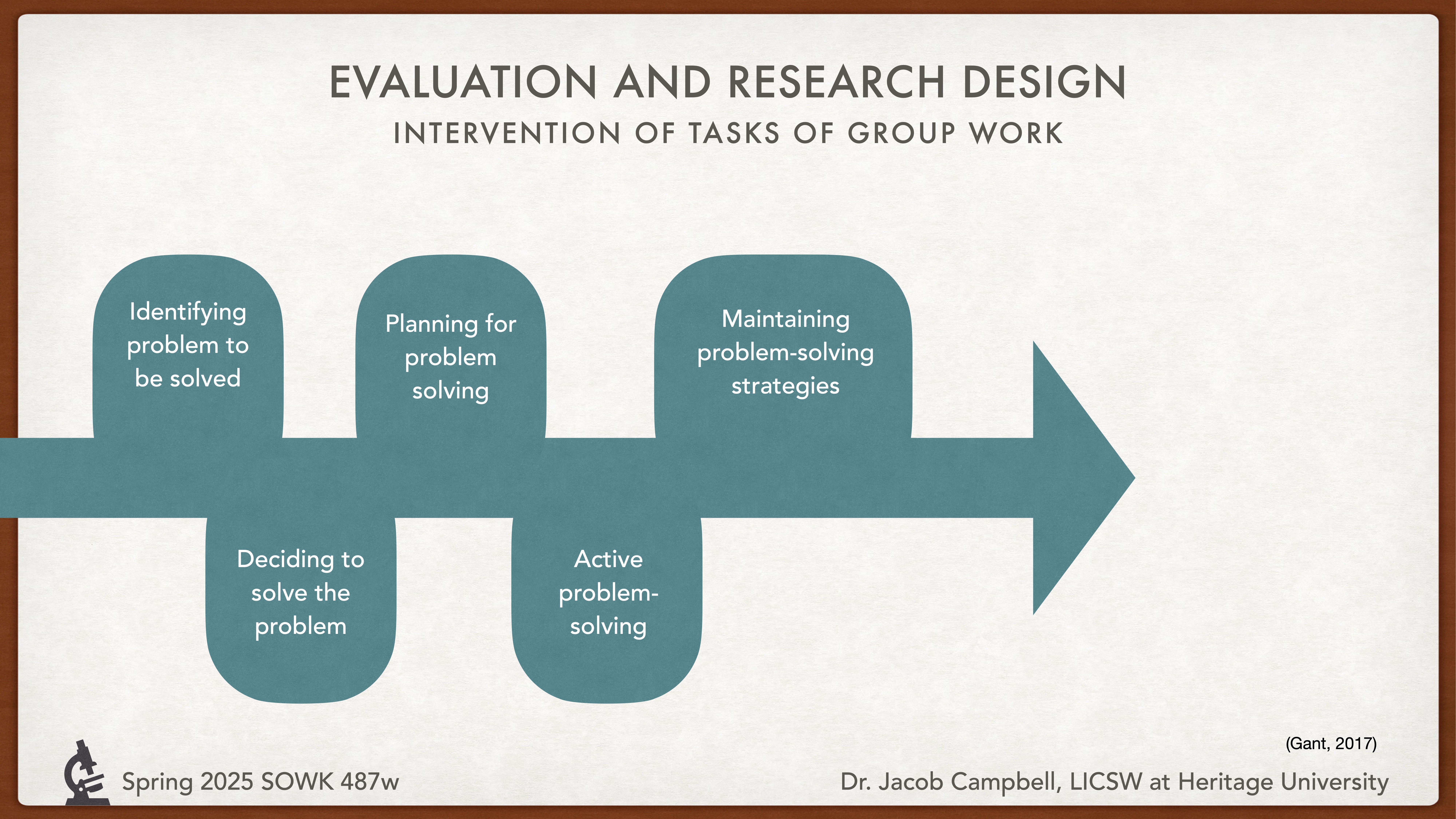 EVALUATION AND RESEARCH DESIGN
INTERVENTION OF TASKS OF GROUP WORK

Identifying problem to be solved

Deciding to solve the problem

Planning for problem solving

Active problem-solving

Maintaining problem-solving strategies

(Gant, 2017)

Spring 2025 SOWK 487w

Dr. Jacob Campbell, LICSW at Heritage University